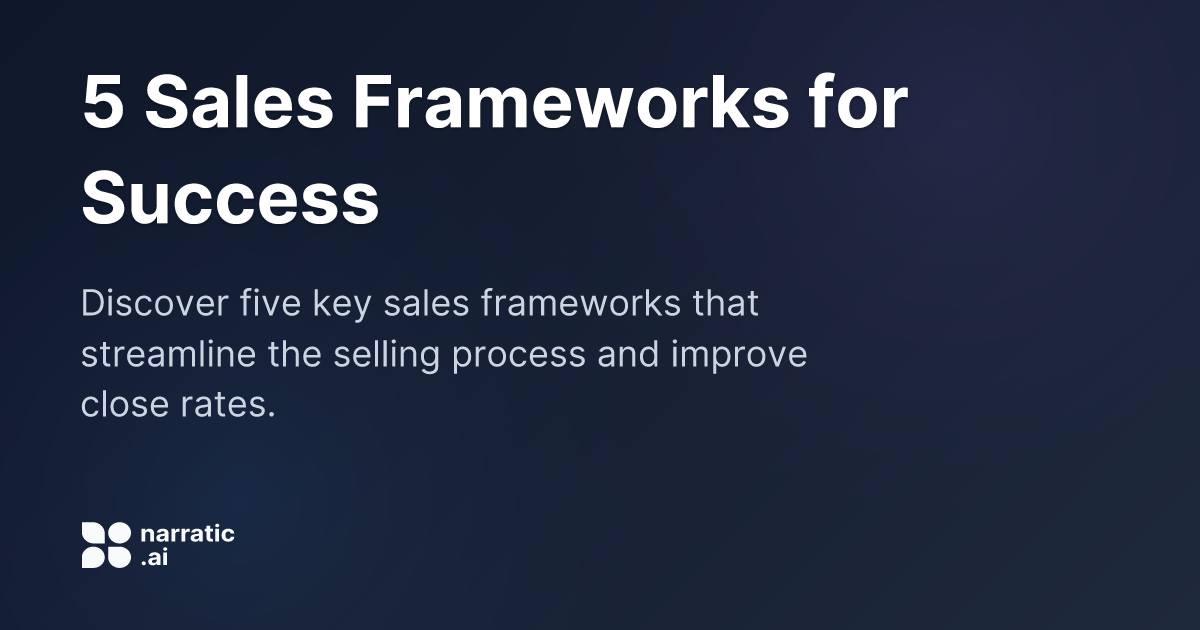 5 Sales Frameworks for Success

Discover five key sales frameworks that streamline the selling process and improve close rates.

narratic
.ai